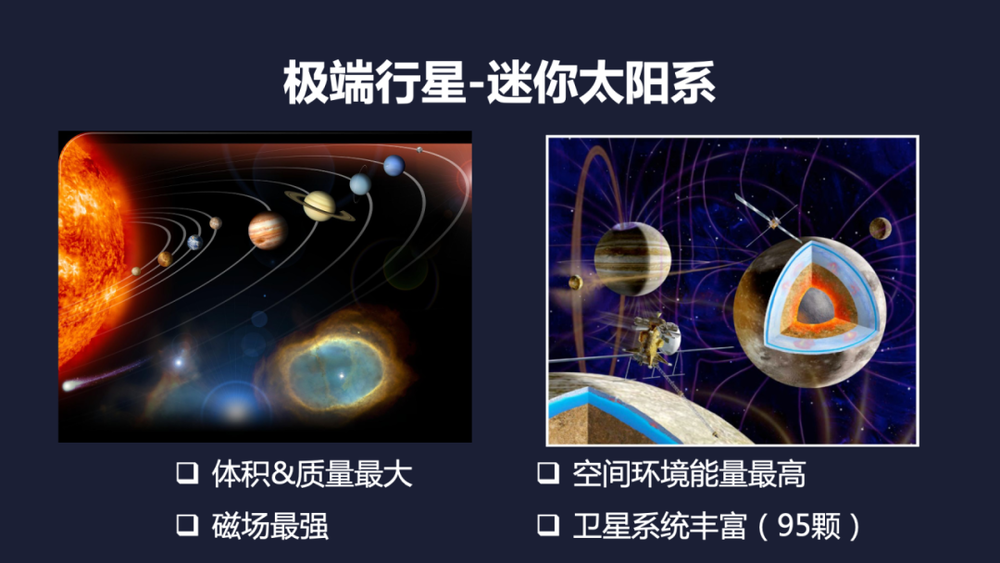 极端行星-迷你太阳系

❑ 体积&质量最大

❑ 磁场最强

❑ 空间环境能量最高

❑ 卫星系统丰富（95颗）